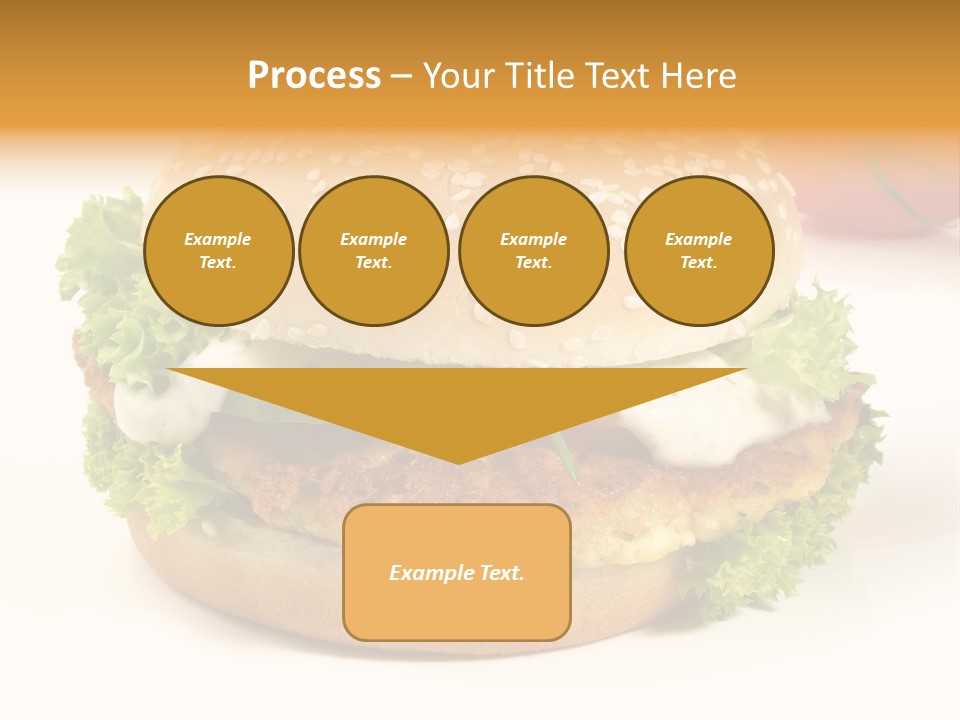 Process – Your Title Text Here

Example Text.

Example Text.

Example Text.

Example Text.

Example Text.